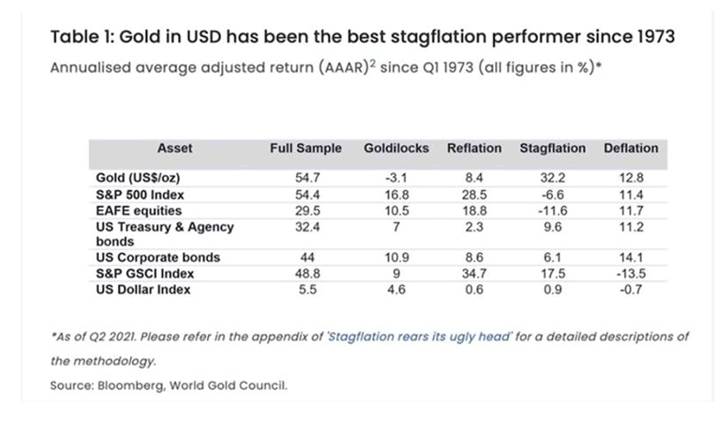 Table 1: Gold in USD has been the best stagflation performer since 1973

Annualised average adjusted return (AAAR)$^2$ since Q1 1973 (all figures in %)*

| Asset | Full Sample | Goldilocks | Reflation | Stagflation | Deflation |
|---|---|---|---|---|---|
| Gold (US$/oz) | 54.7 | -3.1 | 8.4 | 32.2 | 12.8 |
| S&P 500 Index | 54.4 | 16.8 | 28.5 | -6.6 | 11.4 |
| EAFE equities | 29.5 | 10.5 | 18.8 | -11.6 | 11.7 |
| US Treasury & Agency bonds | 32.4 | 7 | 2.3 | 9.6 | 11.2 |
| US Corporate bonds | 44 | 10.9 | 8.6 | 6.1 | 14.1 |
| S&P GSCI Index | 48.8 | 9 | 34.7 | 17.5 | -13.5 |
| US Dollar Index | 5.5 | 4.6 | 0.6 | 0.9 | -0.7 |

*As of Q2 2021. Please refer in the appendix of 'Stagflation rears its ugly head' for a detailed descriptions of the methodology.

Source: Bloomberg, World Gold Council.